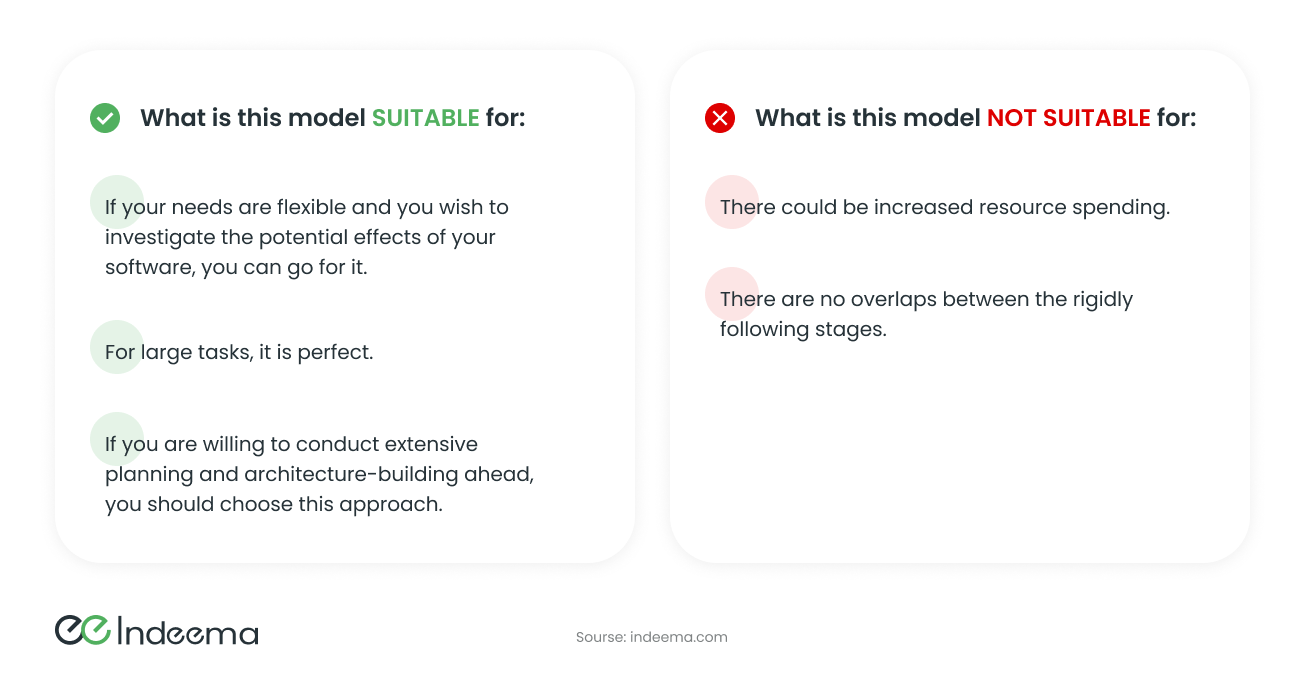 What is this model SUITABLE for:

If your needs are flexible and you wish to investigate the potential effects of your software, you can go for it.

For large tasks, it is perfect.

If you are willing to conduct extensive planning and architecture-building ahead, you should choose this approach.

What is this model NOT SUITABLE for:

There could be increased resource spending.

There are no overlaps between the rigidly following stages.

Indeema

Sourse: indeema.com